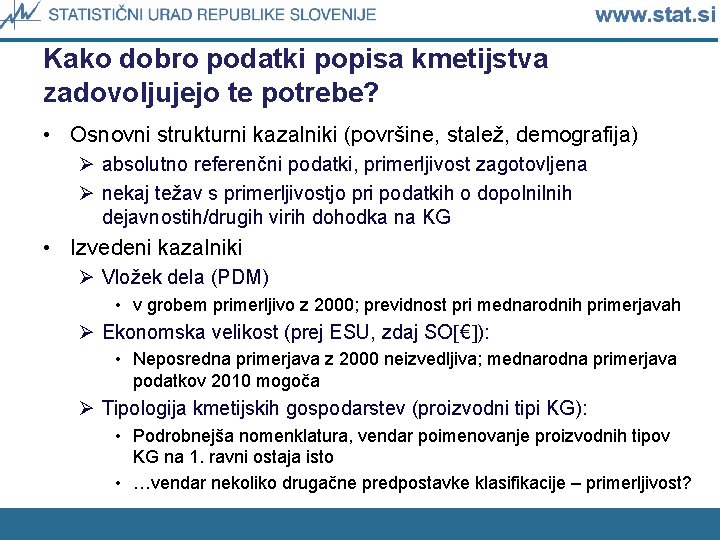 STATISTIČNI URAD REPUBLIKE SLOVENIJE www.stat.si

Kako dobro podatki popisa kmetijstva zadovoljujejo te potrebe?

• Osnovni strukturni kazalniki (površine, stalež, demografija)
➢ absolutno referenčni podatki, primerljivost zagotovljena
➢ nekaj težav s primerljivostjo pri podatkih o dopolnilnih dejavnostih/drugih virih dohodka na KG

• Izvedeni kazalniki
➢ Vložek dela (PDM)
• v grobem primerljivo z 2000; previdnost pri mednarodnih primerjavah
➢ Ekonomska velikost (prej ESU, zdaj SO[€]):
• Neposredna primerjava z 2000 neizvedljiva; mednarodna primerjava podatkov 2010 mogoča
➢ Tipologija kmetijskih gospodarstev (proizvodni tipi KG):
• Podrobnejša nomenklatura, vendar poimenovanje proizvodnih tipov KG na 1. ravni ostaja isto
• …vendar nekoliko drugačne predpostavke klasifikacije – primerljivost?